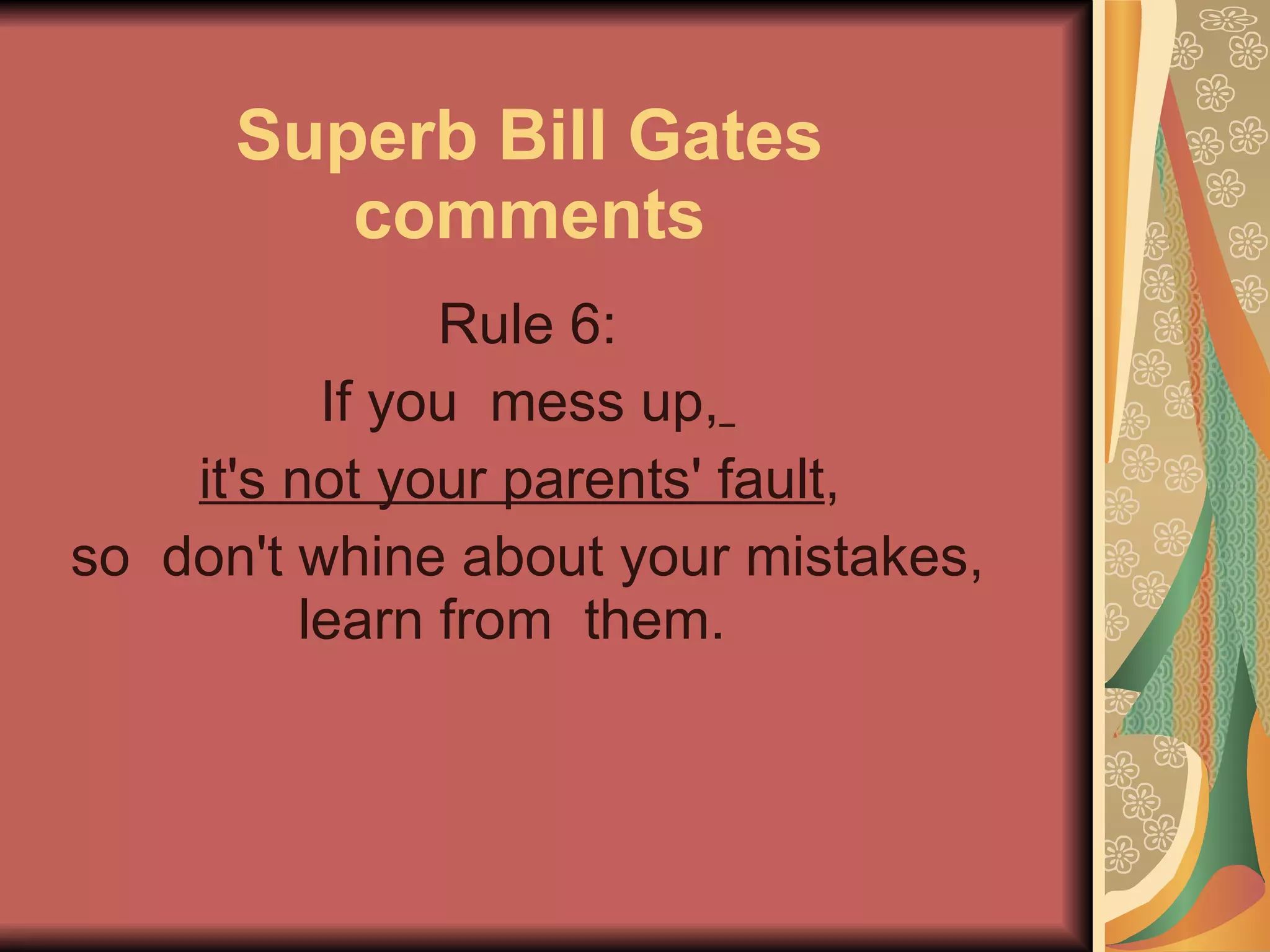 Superb Bill Gates comments

Rule 6:

If you mess up,

it's not your parents' fault,

so don't whine about your mistakes, learn from them.